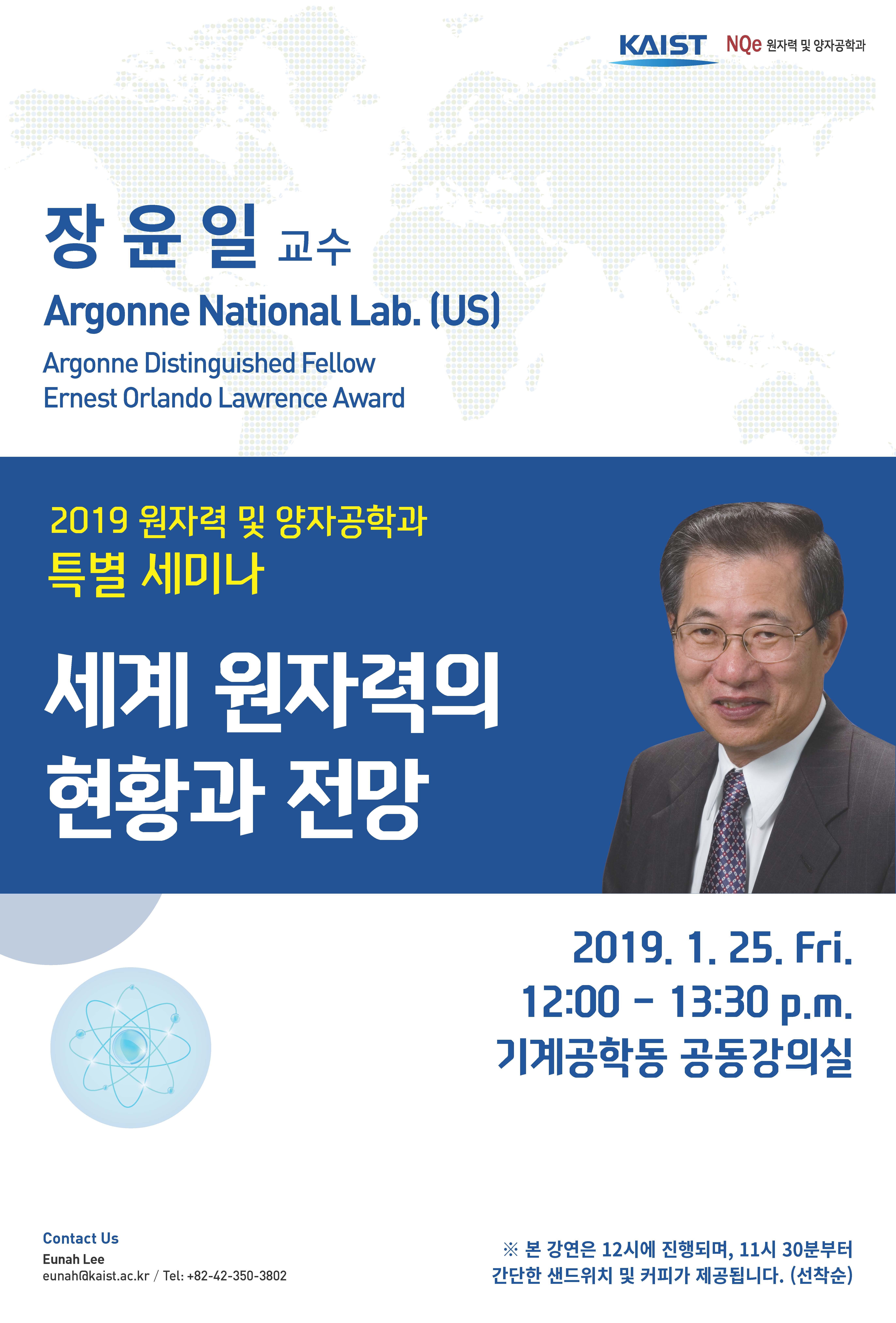 KAIST NQe 원자력 및 양자공학과

장 윤 일 교수
Argonne National Lab. (US)
Argonne Distinguished Fellow
Ernest Orlando Lawrence Award

2019 원자력 및 양자공학과
특별 세미나

세계 원자력의
현황과 전망

2019. 1. 25. Fri.
12:00 - 13:30 p.m.
기계공학동 공동강의실

Contact Us
Eunah Lee
eunah@kaist.ac.kr / Tel: +82-42-350-3802

※ 본 강연은 12시에 진행되며, 11시 30분부터 간단한 샌드위치 및 커피가 제공됩니다. (선착순)